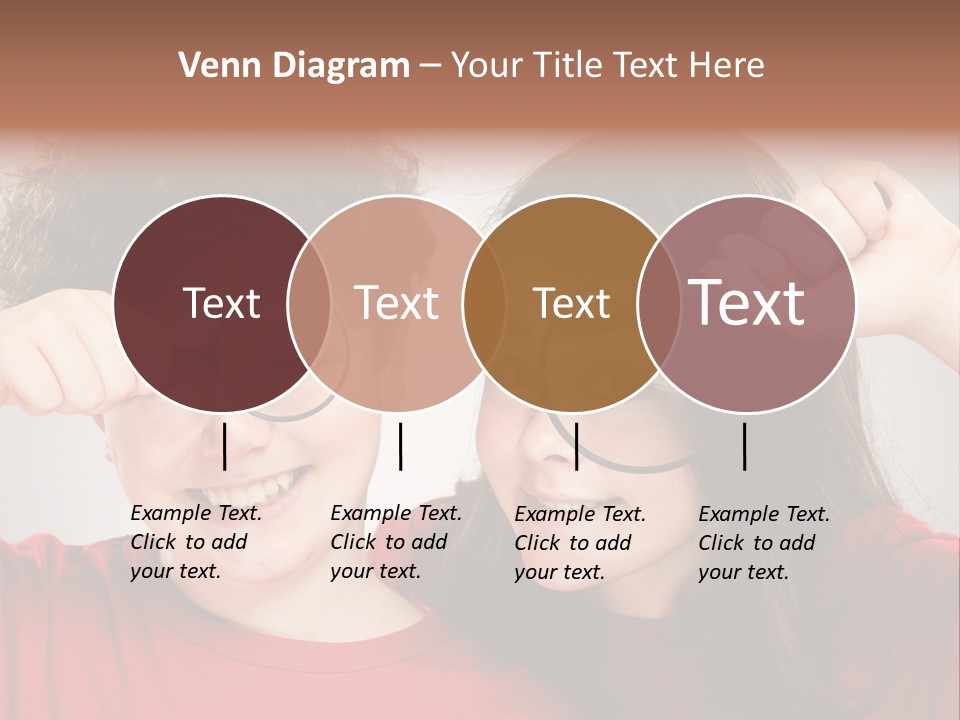 Venn Diagram – Your Title Text Here

Text

Text

Text

Text

Example Text. Click to add your text.

Example Text. Click to add your text.

Example Text. Click to add your text.

Example Text. Click to add your text.